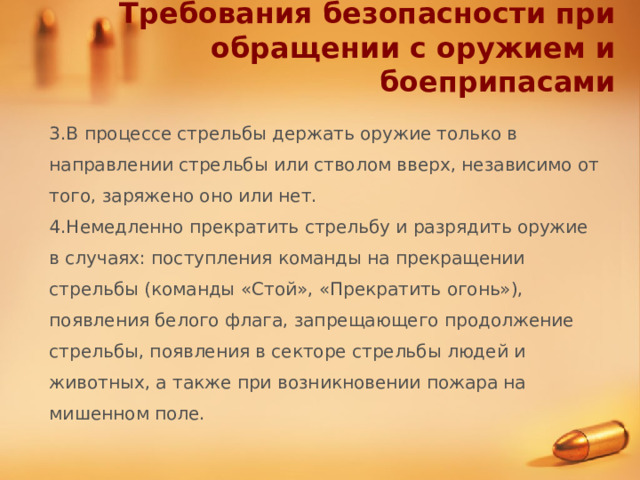 Требования безопасности при обращении с оружием и боеприпасами

3.В процессе стрельбы держать оружие только в направлении стрельбы или стволом вверх, независимо от того, заряжено оно или нет.
4.Немедленно прекратить стрельбу и разрядить оружие в случаях: поступления команды на прекращении стрельбы (команды «Стой», «Прекратить огонь»), появления белого флага, запрещающего продолжение стрельбы, появления в секторе стрельбы людей и животных, а также при возникновении пожара на мишенном поле.